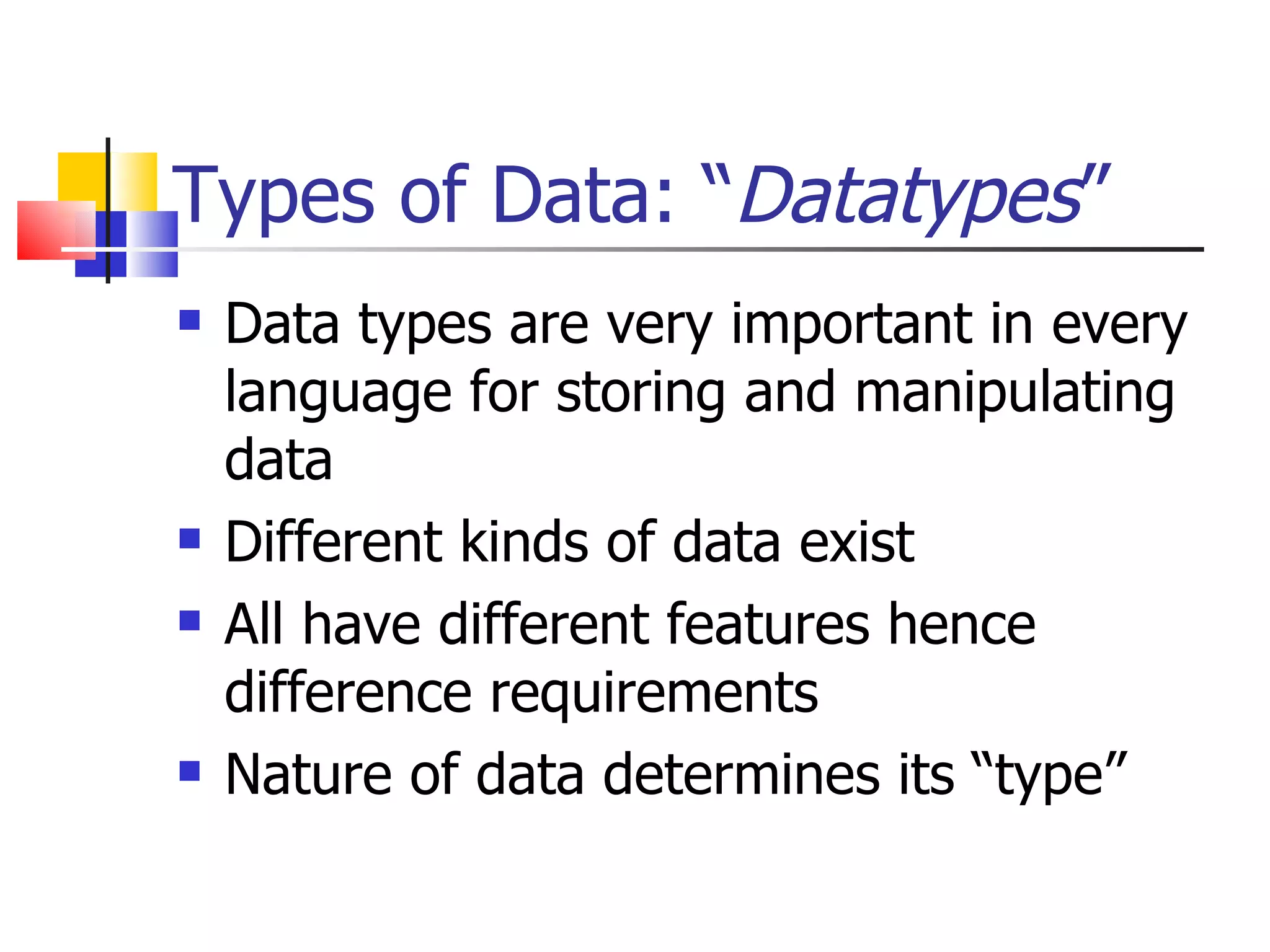 Types of Data: “Datatypes”

- Data types are very important in every language for storing and manipulating data
- Different kinds of data exist
- All have different features hence difference requirements
- Nature of data determines its “type”